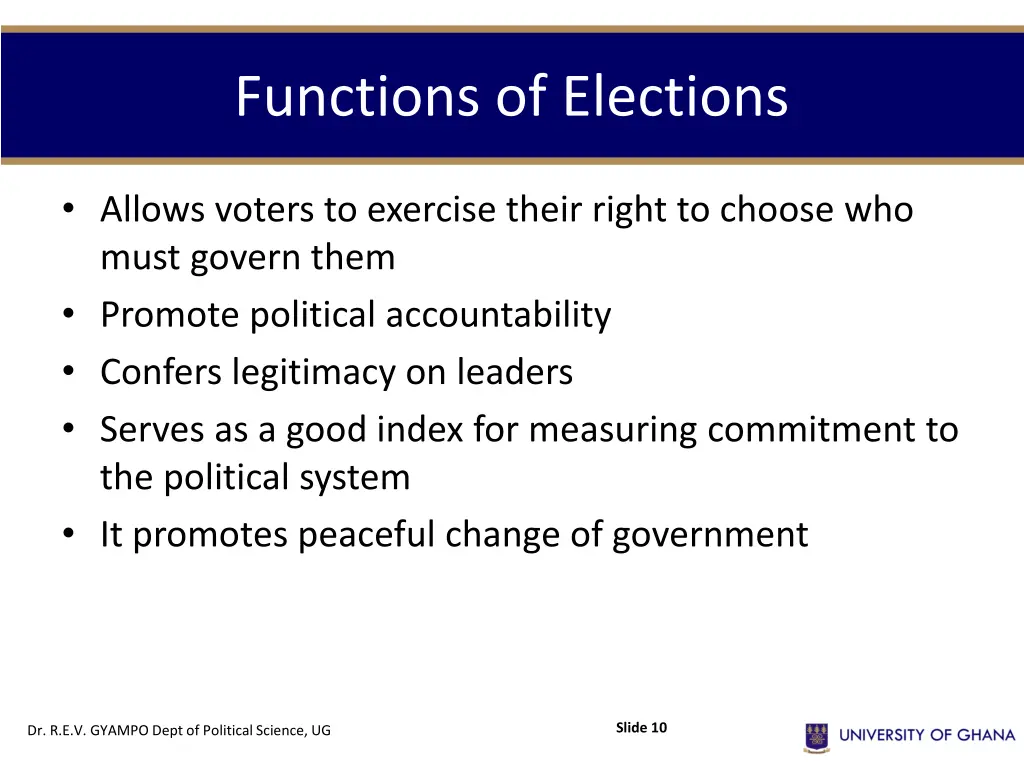 Functions of Elections

• Allows voters to exercise their right to choose who must govern them
• Promote political accountability
• Confers legitimacy on leaders
• Serves as a good index for measuring commitment to the political system
• It promotes peaceful change of government

Dr. R.E.V. GYAMPO Dept of Political Science, UG

Slide 10

UNIVERSITY OF GHANA